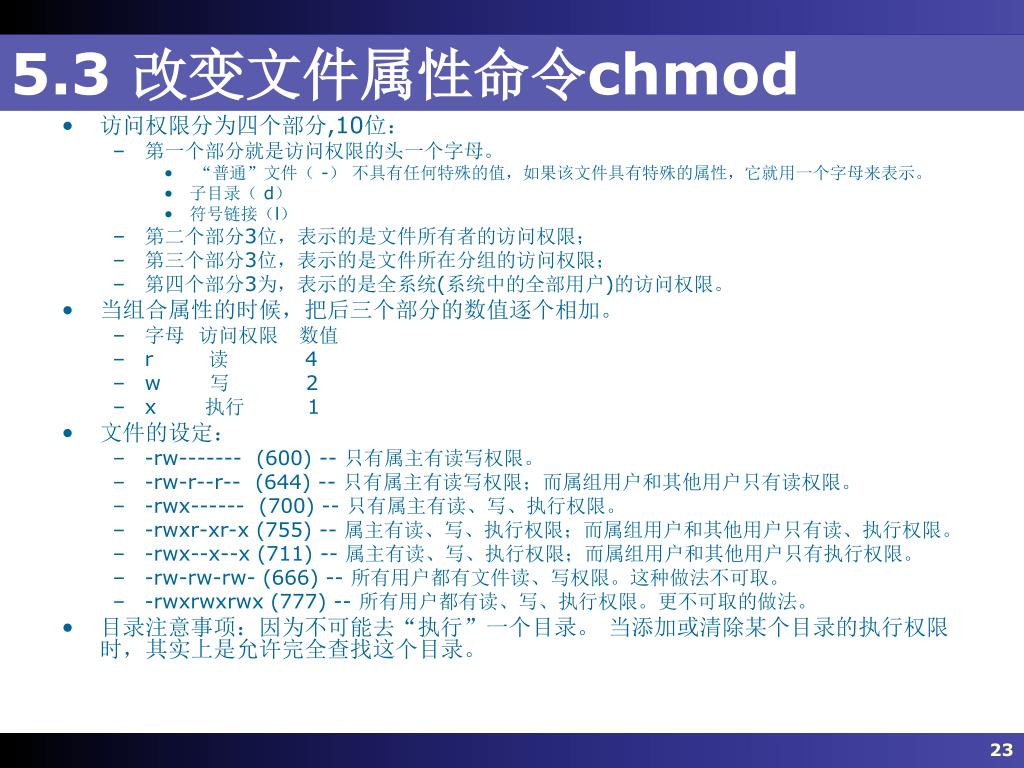 5.3 改变文件属性命令chmod

• 访问权限分为四个部分,10位：
  – 第一个部分就是访问权限的头一个字母。
    • “普通”文件（ -） 不具有任何特殊的值，如果该文件具有特殊的属性，它就用一个字母来表示。
    • 子目录（ d）
    • 符号链接（l）
  – 第二个部分3位，表示的是文件所有者的访问权限；
  – 第三个部分3位，表示的是文件所在分组的访问权限；
  – 第四个部分3为，表示的是全系统(系统中的全部用户)的访问权限。
• 当组合属性的时候，把后三个部分的数值逐个相加。
  – 字母 访问权限 数值
  – r 读 4
  – w 写 2
  – x 执行 1
• 文件的设定：
  – -rw------- (600) -- 只有属主有读写权限。
  – -rw-r--r-- (644) -- 只有属主有读写权限；而属组用户和其他用户只有读权限。
  – -rwx------ (700) -- 只有属主有读、写、执行权限。
  – -rwxr-xr-x (755) -- 属主有读、写、执行权限；而属组用户和其他用户只有读、执行权限。
  – -rwx--x--x (711) -- 属主有读、写、执行权限；而属组用户和其他用户只有执行权限。
  – -rw-rw-rw- (666) -- 所有用户都有文件读、写权限。这种做法不可取。
  – -rwxrwxrwx (777) -- 所有用户都有读、写、执行权限。更不可取的做法。
• 目录注意事项：因为不可能去“执行”一个目录。 当添加或清除某个目录的执行权限时，其实上是允许完全查找这个目录。

23